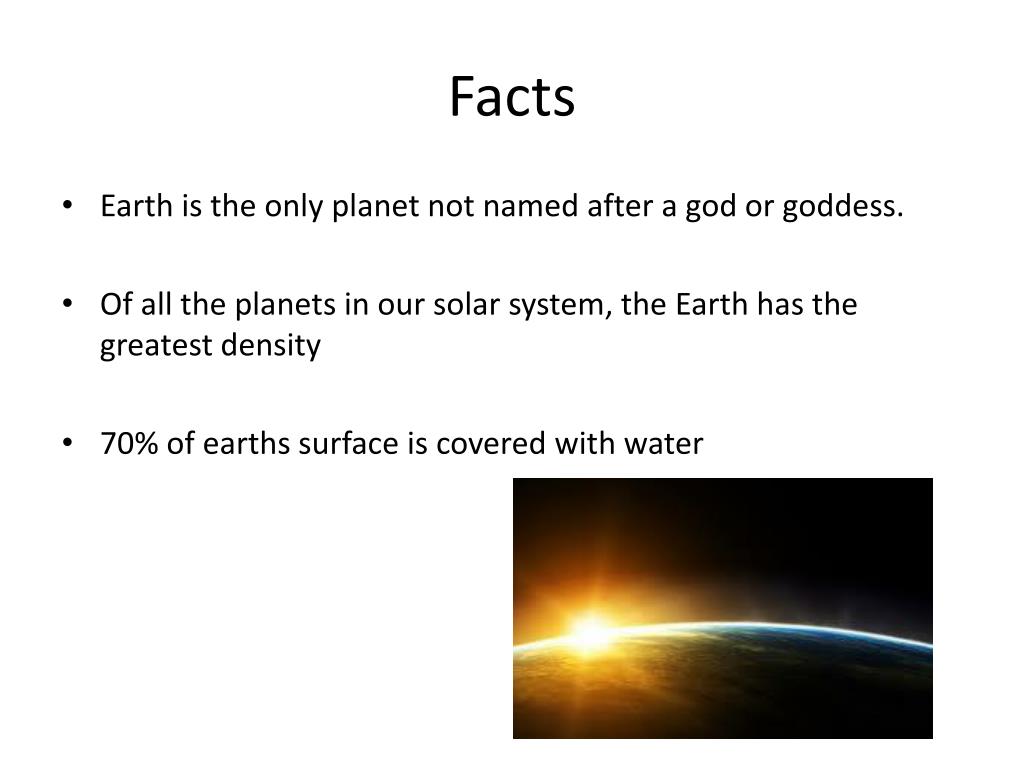 Facts

• Earth is the only planet not named after a god or goddess.

• Of all the planets in our solar system, the Earth has the greatest density

• 70% of earths surface is covered with water